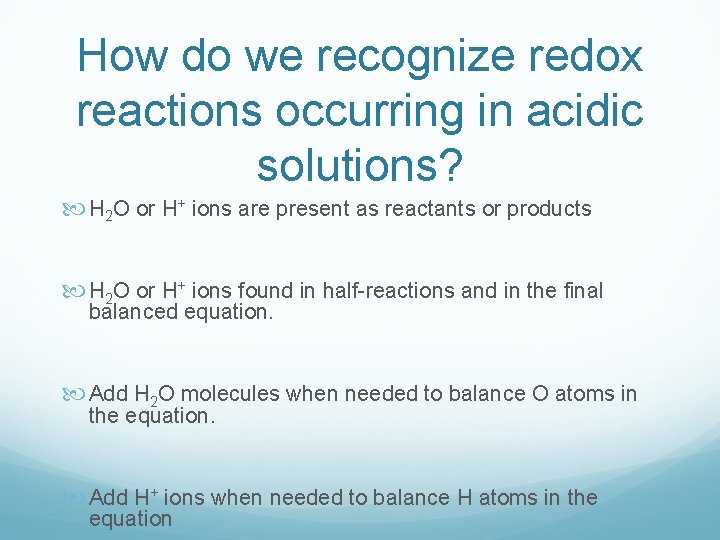 How do we recognize redox reactions occurring in acidic solutions?

$H_2O$ or $H^+$ ions are present as reactants or products

$H_2O$ or $H^+$ ions found in half-reactions and in the final balanced equation.

Add $H_2O$ molecules when needed to balance O atoms in the equation.

Add $H^+$ ions when needed to balance H atoms in the equation